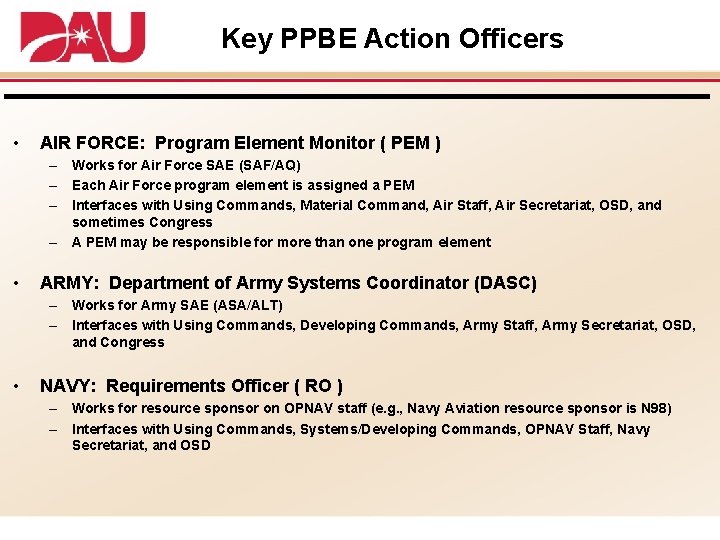 DAU

Key PPBE Action Officers

• AIR FORCE: Program Element Monitor ( PEM )
– Works for Air Force SAE (SAF/AQ)
– Each Air Force program element is assigned a PEM
– Interfaces with Using Commands, Material Command, Air Staff, Air Secretariat, OSD, and sometimes Congress
– A PEM may be responsible for more than one program element

• ARMY: Department of Army Systems Coordinator (DASC)
– Works for Army SAE (ASA/ALT)
– Interfaces with Using Commands, Developing Commands, Army Staff, Army Secretariat, OSD, and Congress

• NAVY: Requirements Officer ( RO )
– Works for resource sponsor on OPNAV staff (e.g., Navy Aviation resource sponsor is N98)
– Interfaces with Using Commands, Systems/Developing Commands, OPNAV Staff, Navy Secretariat, and OSD